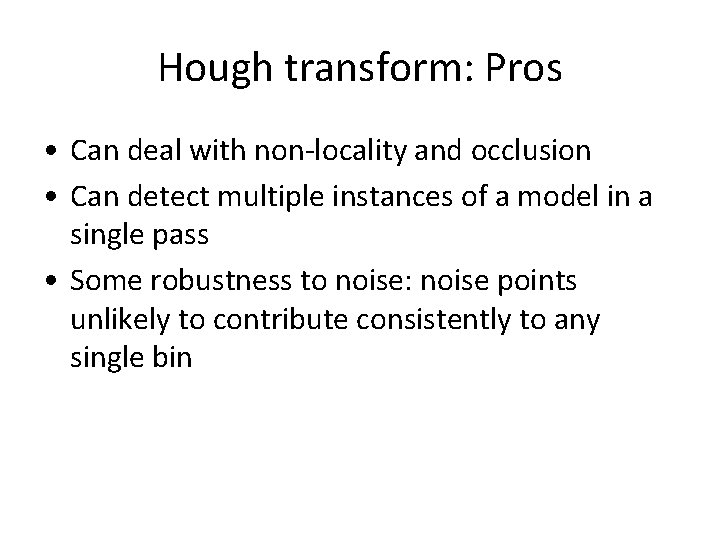 Hough transform: Pros

• Can deal with non-locality and occlusion
• Can detect multiple instances of a model in a single pass
• Some robustness to noise: noise points unlikely to contribute consistently to any single bin